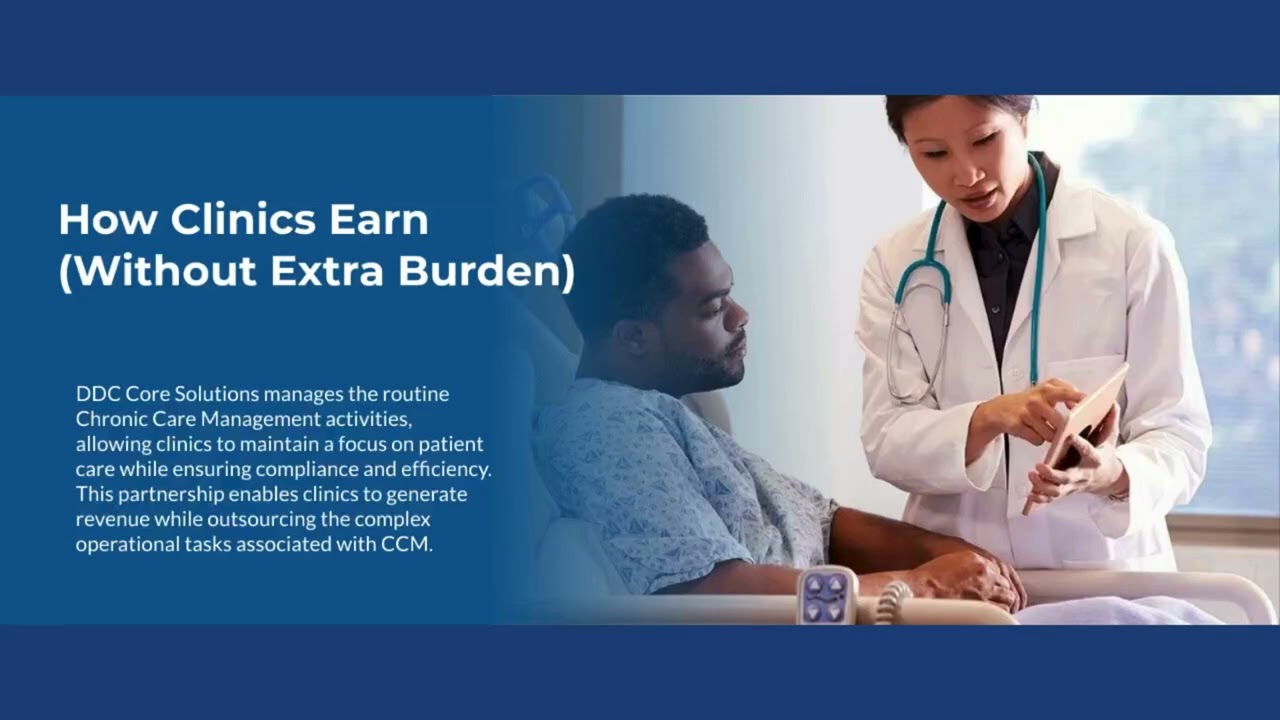 How Clinics Earn (Without Extra Burden)

DDC Core Solutions manages the routine Chronic Care Management activities, allowing clinics to maintain a focus on patient care while ensuring compliance and efficiency. This partnership enables clinics to generate revenue while outsourcing the complex operational tasks associated with CCM.